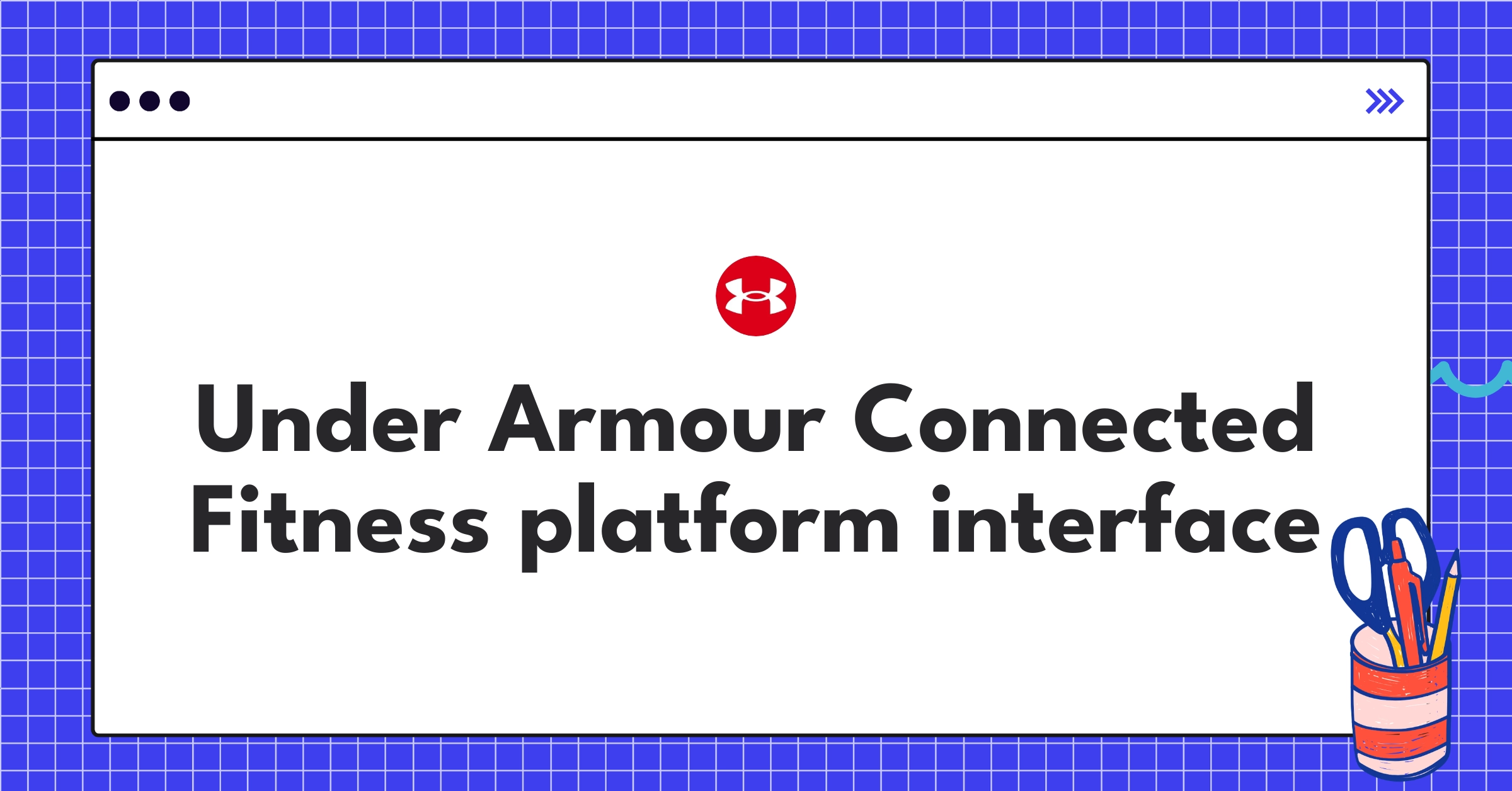 Under Armour Connected Fitness platform interface